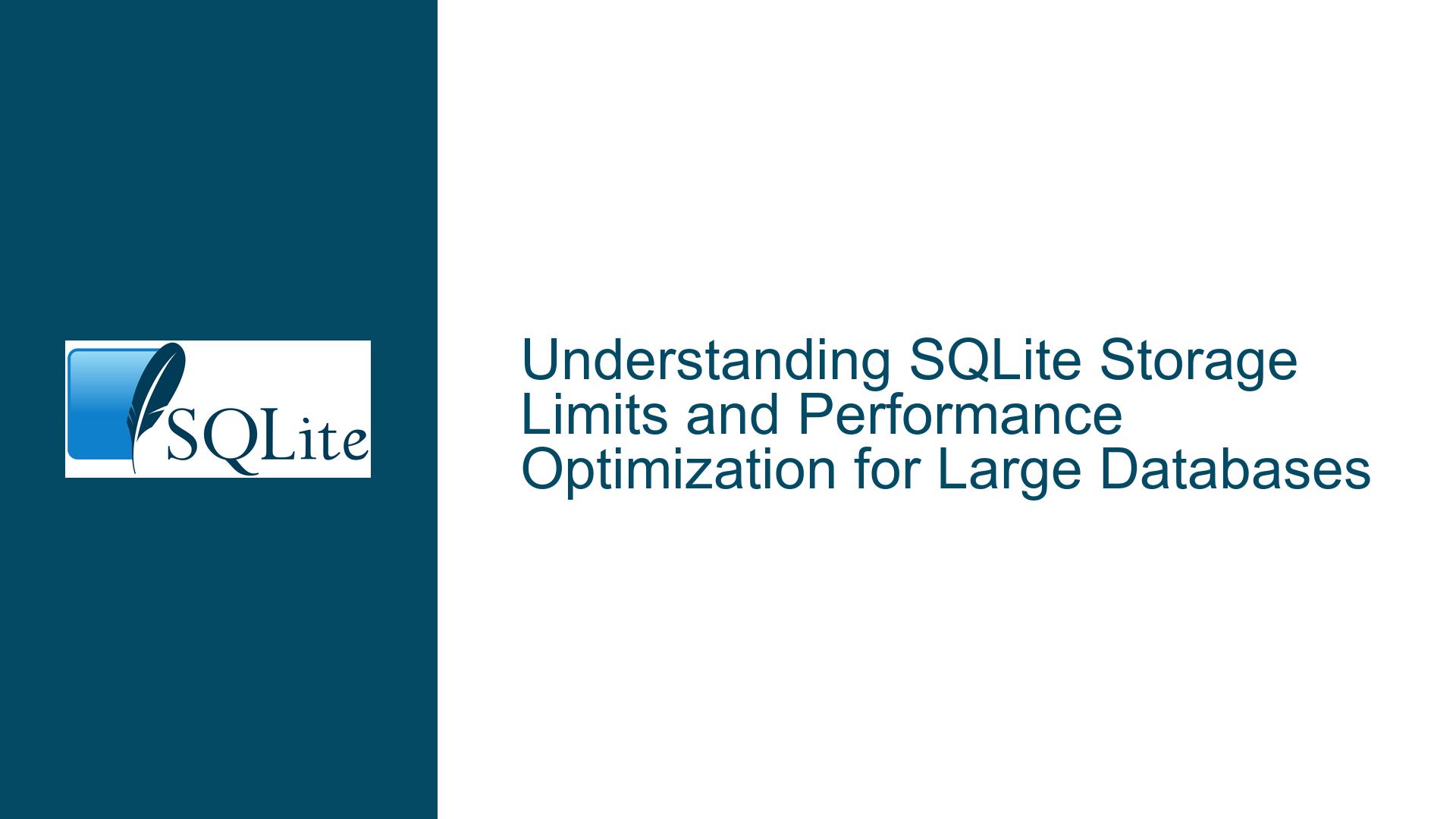 SQLite

Understanding SQLite Storage Limits and Performance Optimization for Large Databases